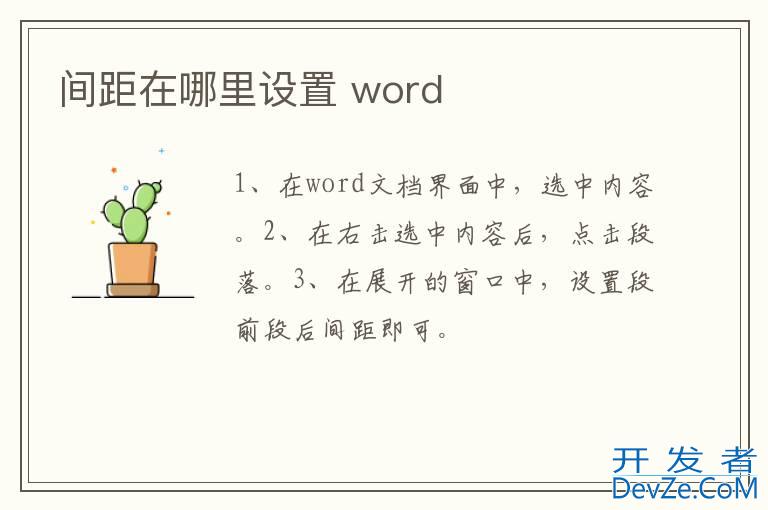 间距在哪里设置 word

1、在word文档界面中，选中内容。2、在右击选中内容后，点击段落。3、在展开的窗口中，设置段前段后间距即可。

开发者
DevZe.CoM